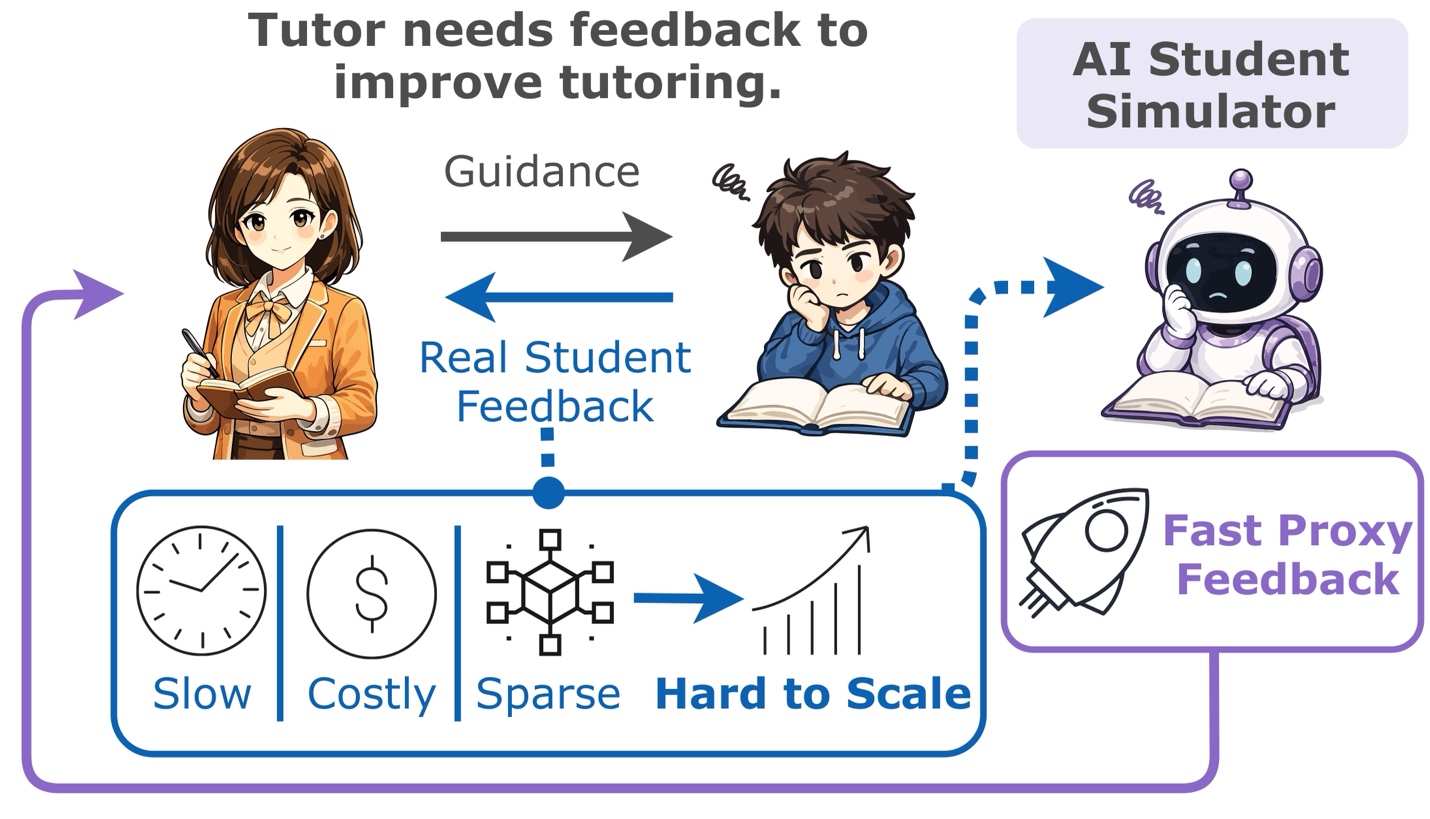 Tutor needs feedback to improve tutoring.

AI Student Simulator

Guidance

Real Student Feedback

$

Slow

Costly

Sparse

Hard to Scale

Fast Proxy Feedback